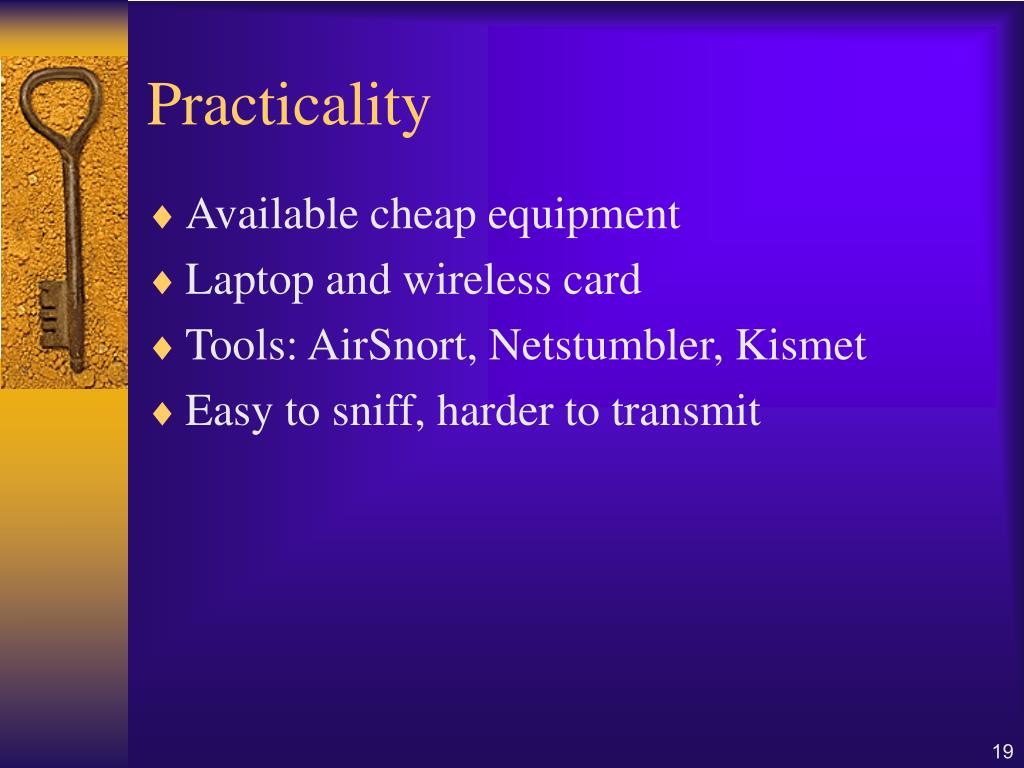 Practicality

♦ Available cheap equipment
♦ Laptop and wireless card
♦ Tools: AirSnort, Netstumbler, Kismet
♦ Easy to sniff, harder to transmit

19